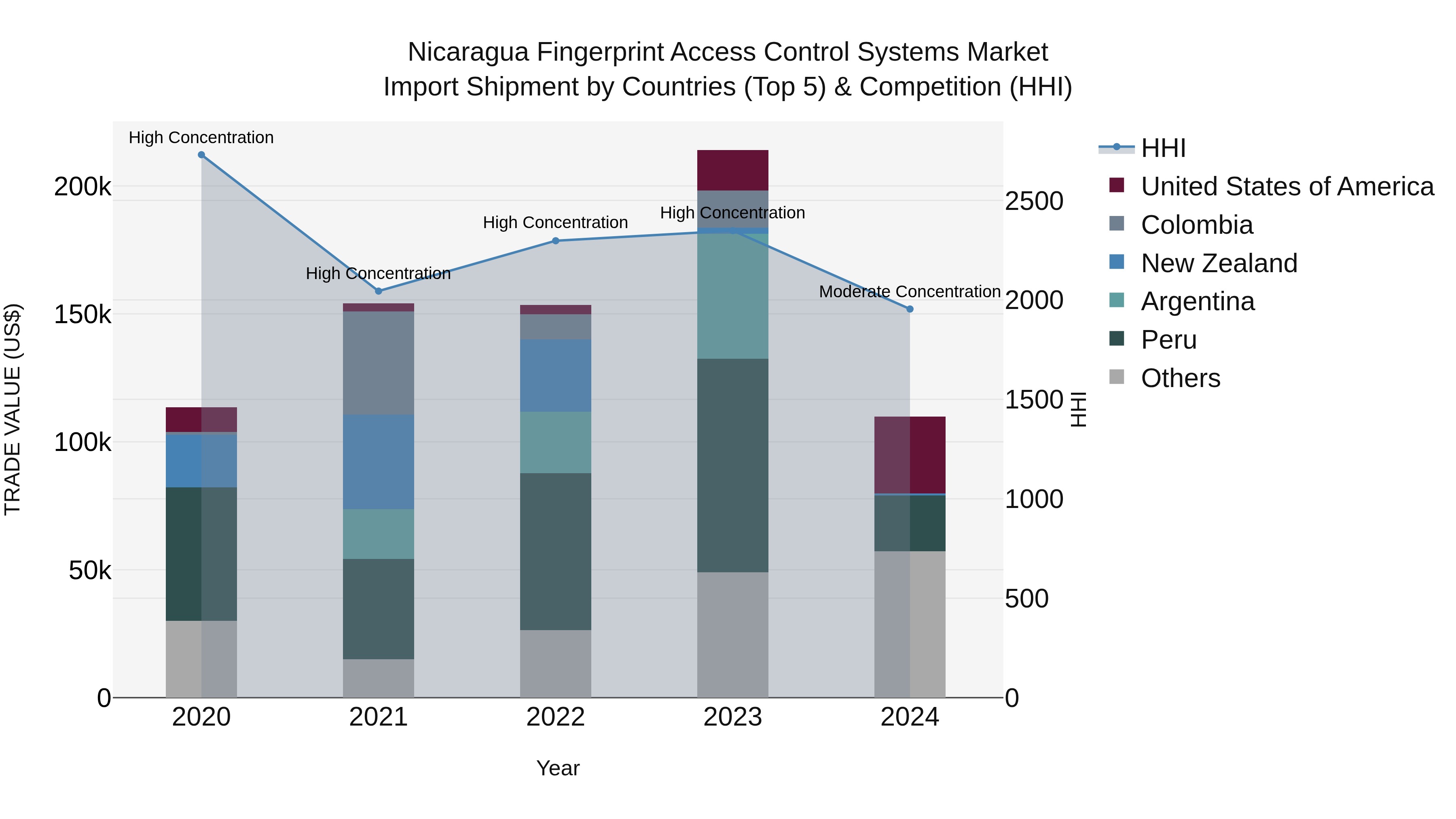 Nicaragua Fingerprint Access Control Systems Market
Import Shipment by Countries (Top 5) & Competition (HHI)

High Concentration
High Concentration
High Concentration
High Concentration
Moderate Concentration

TRADE VALUE (US$)
200k
150k
100k
50k
0

2500
2000
1500
1000
500
0
HHI

2020
2021
2022
2023
2024

Year

HHI
United States of America
Colombia
New Zealand
Argentina
Peru
Others